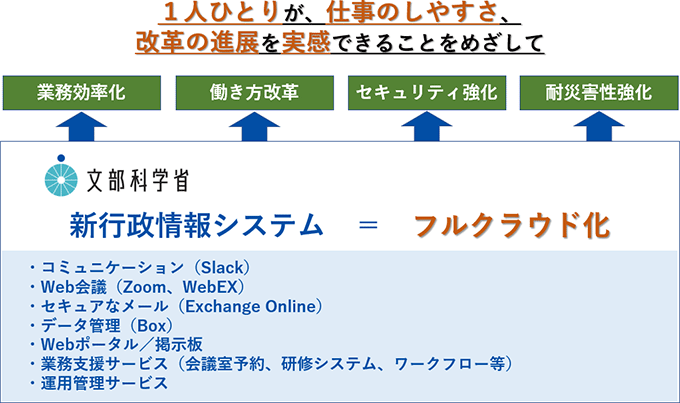 １人ひとりが、仕事のしやすさ、
改革の進展を実感できることをめざして

業務効率化

働き方改革

セキュリティ強化

耐災害性強化

文部科学省

新行政情報システム　＝　フルクラウド化

・コミュニケーション（Slack）
・Web会議（Zoom、WebEX）
・セキュアなメール（Exchange Online）
・データ管理（Box）
・Webポータル／掲示板
・業務支援サービス（会議室予約、研修システム、ワークフロー等）
・運用管理サービス